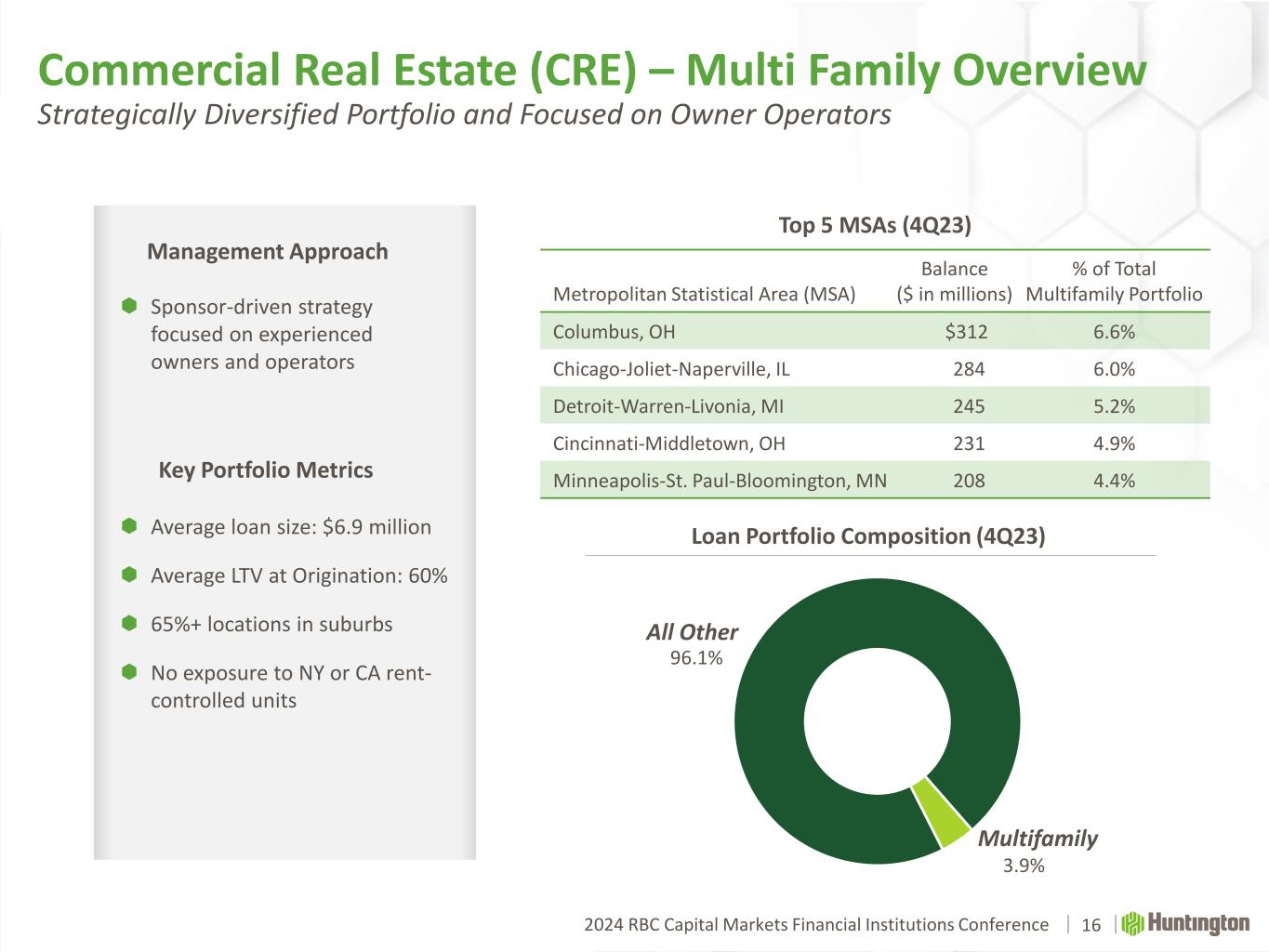 Commercial Real Estate (CRE) – Multi Family Overview
Strategically Diversified Portfolio and Focused on Owner Operators

Management Approach

Sponsor-driven strategy focused on experienced owners and operators

Key Portfolio Metrics

Average loan size: $6.9 million

Average LTV at Origination: 60%

65%+ locations in suburbs

No exposure to NY or CA rent-controlled units

Top 5 MSAs (4Q23)

| Metropolitan Statistical Area (MSA) | Balance ($ in millions) | % of Total Multifamily Portfolio |
|---|---|---|
| Columbus, OH | $312 | 6.6% |
| Chicago-Joliet-Naperville, IL | 284 | 6.0% |
| Detroit-Warren-Livonia, MI | 245 | 5.2% |
| Cincinnati-Middletown, OH | 231 | 4.9% |
| Minneapolis-St. Paul-Bloomington, MN | 208 | 4.4% |

Loan Portfolio Composition (4Q23)

All Other
96.1%

Multifamily
3.9%

2024 RBC Capital Markets Financial Institutions Conference | 16 | Huntington